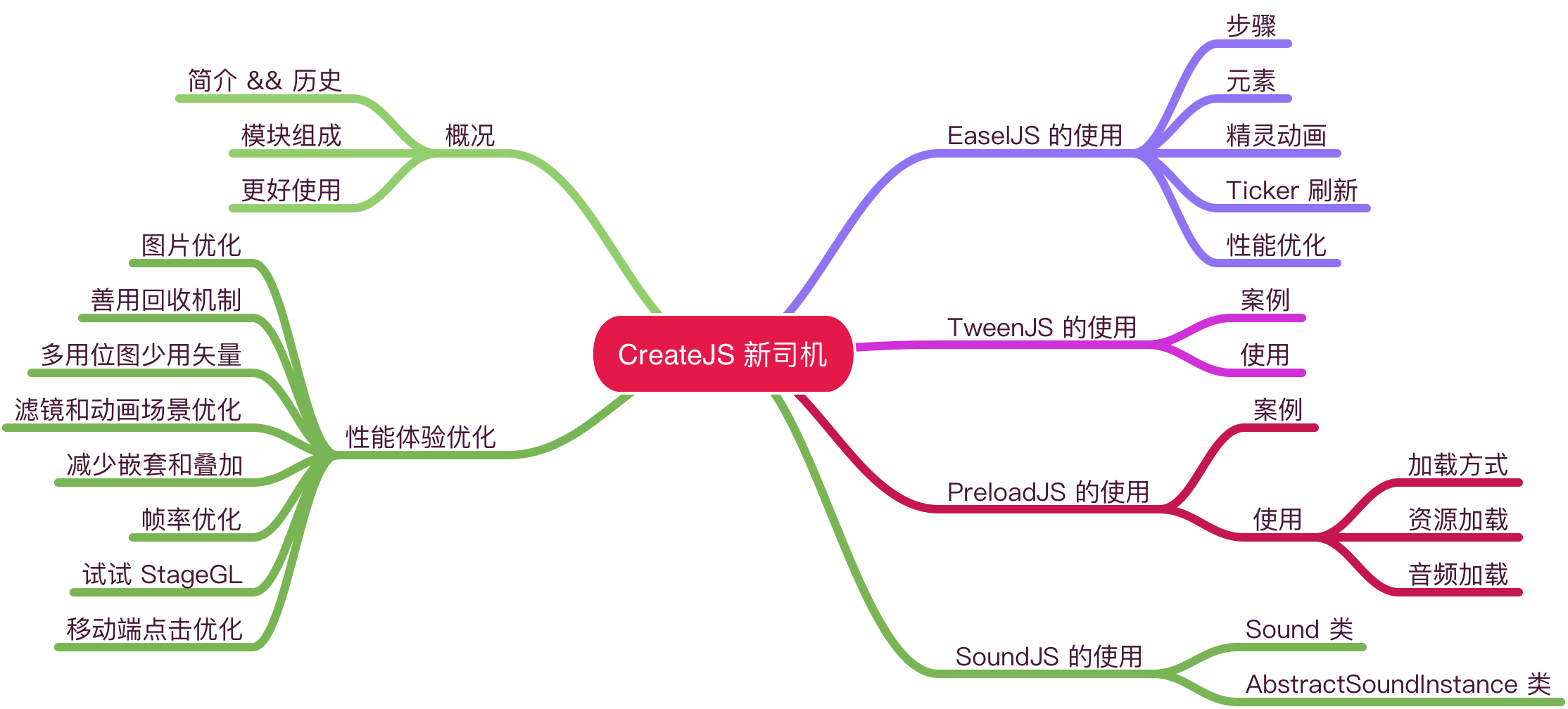 CreateJS 新司机

概况
简介 && 历史
模块组成
更好使用

性能体验优化
图片优化
善用回收机制
多用位图少用矢量
滤镜和动画场景优化
减少嵌套和叠加
帧率优化
试试 StageGL
移动端点击优化

EaselJS 的使用
步骤
元素
精灵动画
Ticker 刷新
性能优化

TweenJS 的使用
案例
使用

PreloadJS 的使用
案例
使用
加载方式
资源加载
音频加载

SoundJS 的使用
Sound 类
AbstractSoundInstance 类